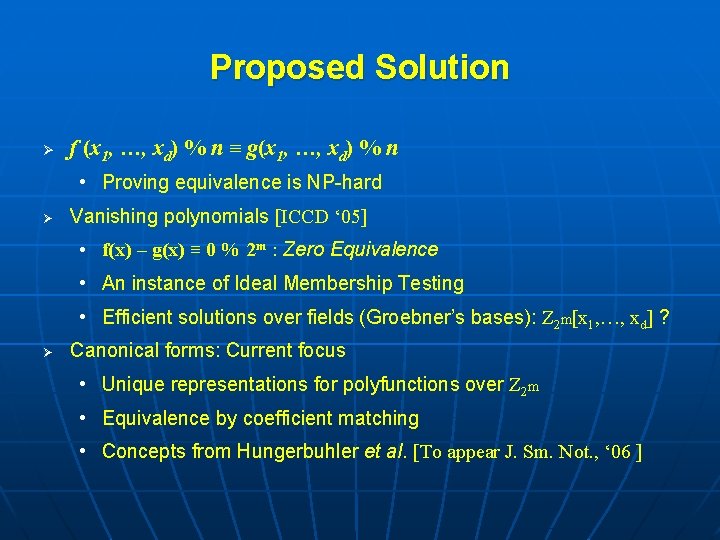 Proposed Solution

➢ $f(x_1, \ldots, x_d) \% n \equiv g(x_1, \ldots, x_d) \% n$

• Proving equivalence is NP-hard

➢ Vanishing polynomials [ICCD ‘05]

• $f(x) - g(x) \equiv 0 \% 2^m$ : Zero Equivalence

• An instance of Ideal Membership Testing

• Efficient solutions over fields (Groebner’s bases): $Z_{2^m}[x_1, \ldots, x_d]$ ?

➢ Canonical forms: Current focus

• Unique representations for polyfunctions over $Z_{2^m}$

• Equivalence by coefficient matching

• Concepts from Hungerbuhler et al. [To appear J. Sm. Not., ‘06 ]